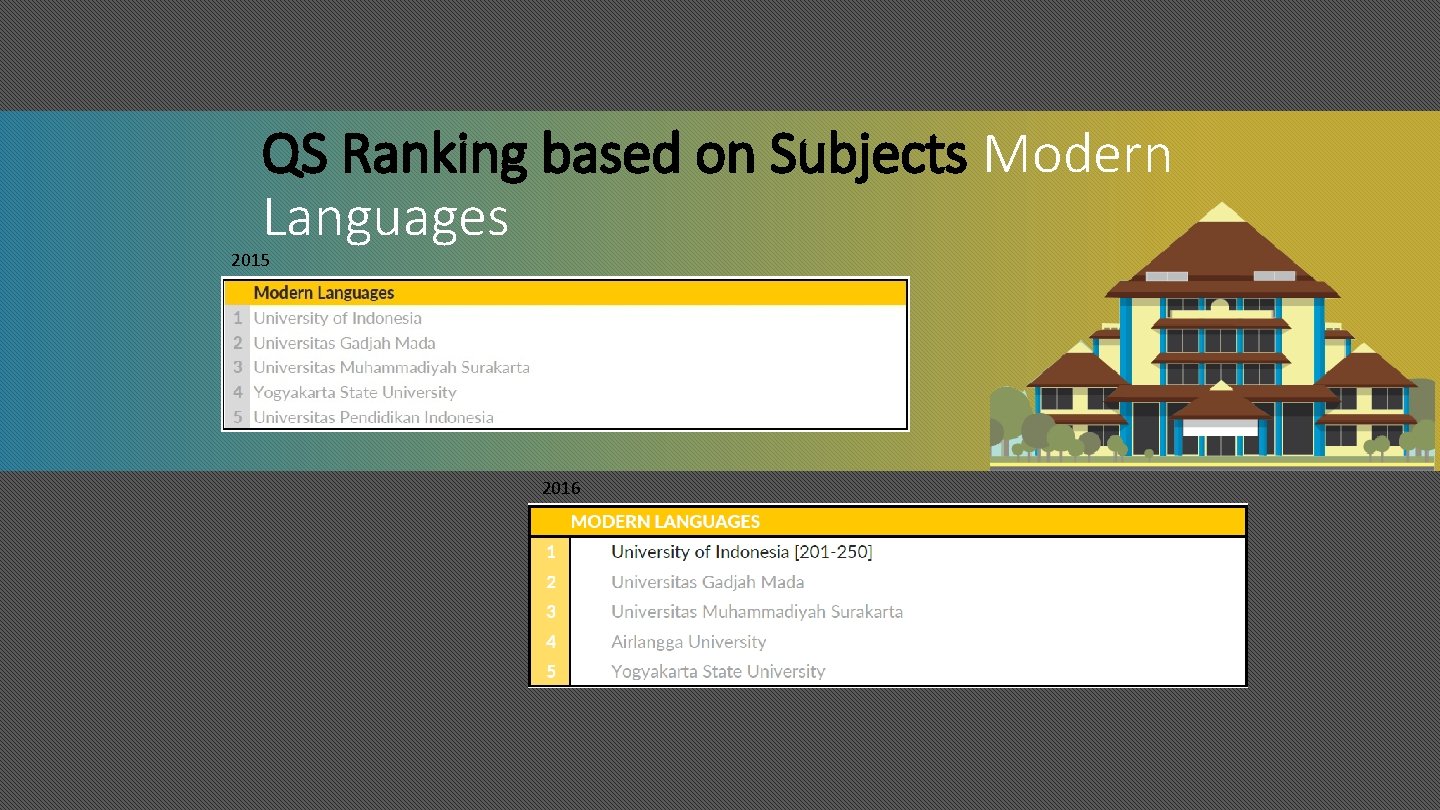 QS Ranking based on Subjects Modern Languages

2015

| | Modern Languages |
|---|---|
| 1 | University of Indonesia |
| 2 | Universitas Gadjah Mada |
| 3 | Universitas Muhammadiyah Surakarta |
| 4 | Yogyakarta State University |
| 5 | Universitas Pendidikan Indonesia |

2016

| | MODERN LANGUAGES |
|---|---|
| 1 | University of Indonesia [201-250] |
| 2 | Universitas Gadjah Mada |
| 3 | Universitas Muhammadiyah Surakarta |
| 4 | Airlangga University |
| 5 | Yogyakarta State University |